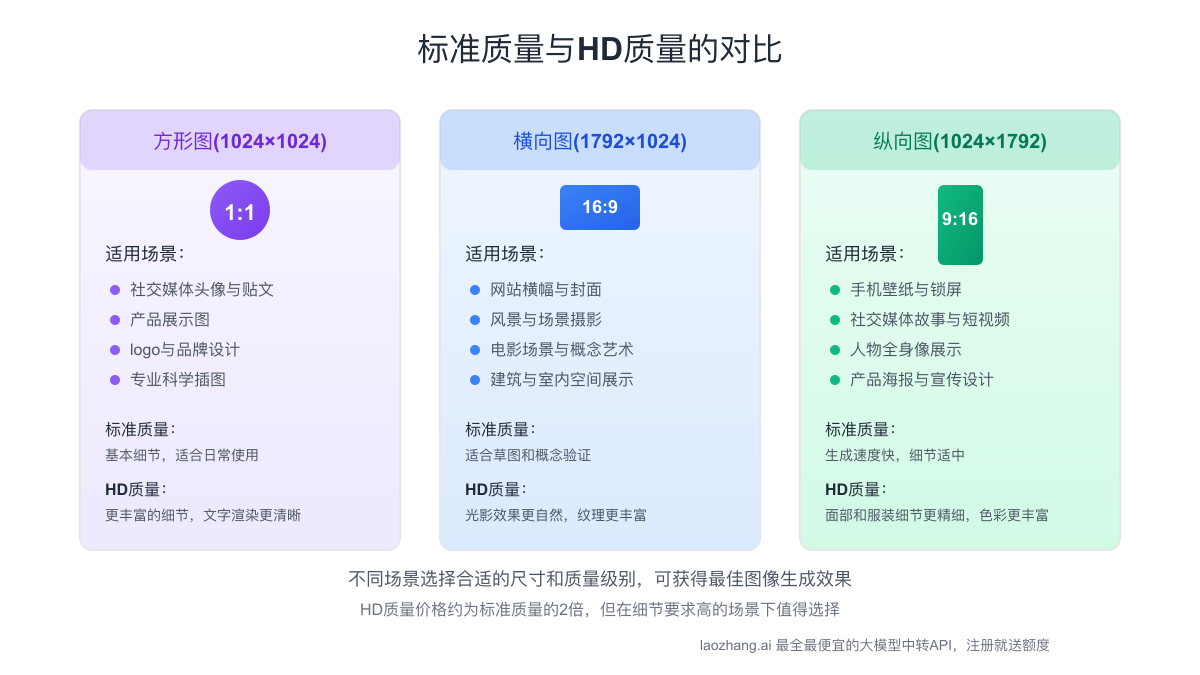 标准质量与HD质量的对比

方形图(1024×1024)

1:1

适用场景：

社交媒体头像与贴文

产品展示图

logo与品牌设计

专业科学插图

标准质量：

基本细节，适合日常使用

HD质量：

更丰富的细节，文字渲染更清晰

横向图(1792×1024)

16:9

适用场景：

网站横幅与封面

风景与场景摄影

电影场景与概念艺术

建筑与室内空间展示

标准质量：

适合草图和概念验证

HD质量：

光影效果更自然，纹理更丰富

纵向图(1024×1792)

9:16

适用场景：

手机壁纸与锁屏

社交媒体故事与短视频

人物全身像展示

产品海报与宣传设计

标准质量：

生成速度快，细节适中

HD质量：

面部和服装细节更精细，色彩更丰富

不同场景选择合适的尺寸和质量级别，可获得最佳图像生成效果

HD质量价格约为标准质量的2倍，但在细节要求高的场景下值得选择

laozhang.ai 最全最便宜的大模型中转API，注册就送额度